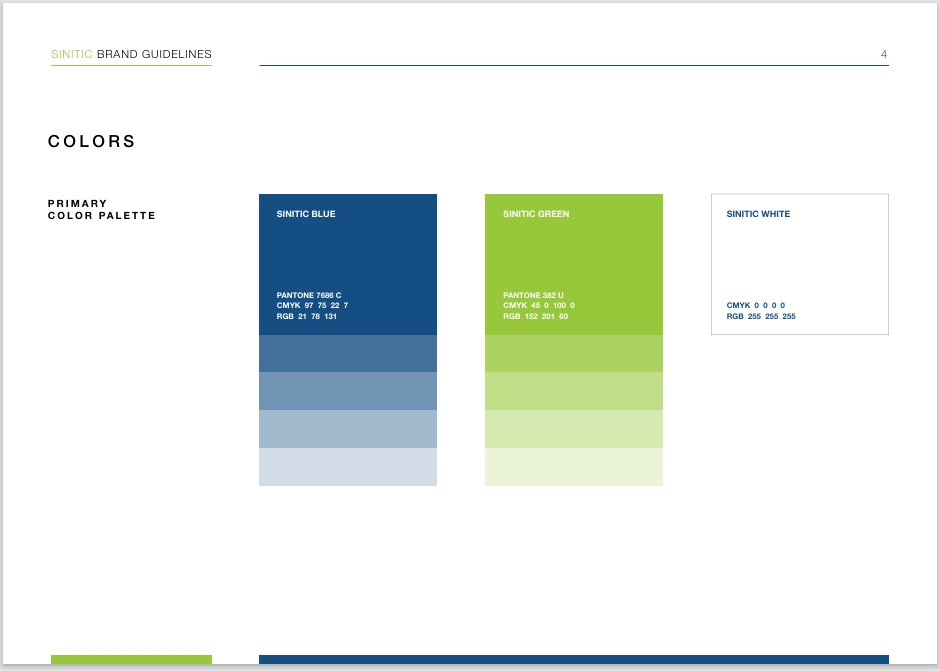 SINITIC BRAND GUIDELINES

4

COLORS

PRIMARY COLOR PALETTE

SINITIC BLUE

PANTONE 7686 C
CMYK 97 75 22 7
RGB 21 78 131

SINITIC GREEN

PANTONE 382 U
CMYK 45 0 100 0
RGB 152 201 60

SINITIC WHITE

CMYK 0 0 0 0
RGB 255 255 255